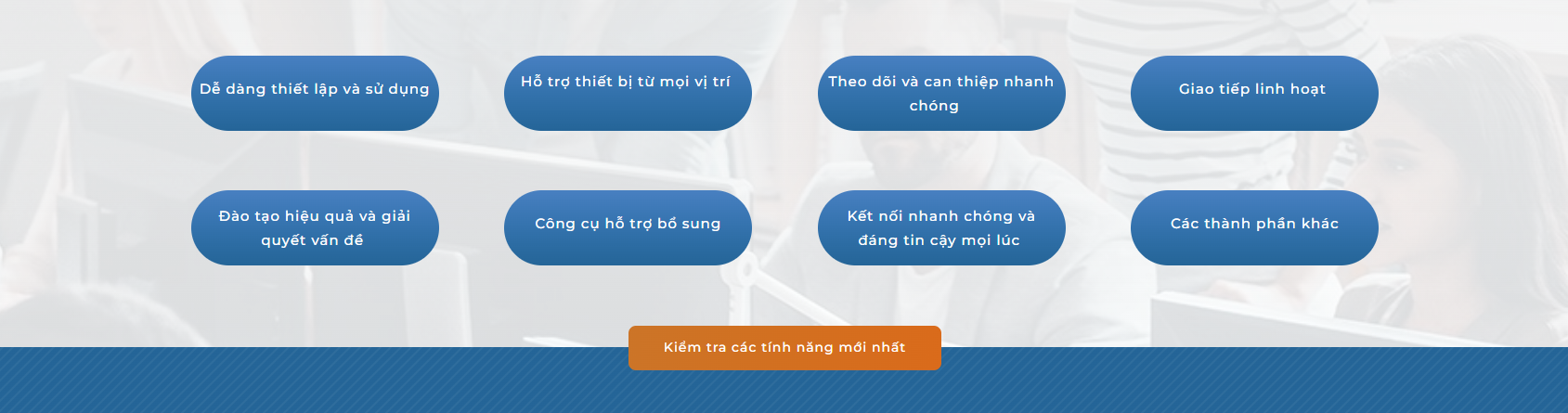 Dễ dàng thiết lập và sử dụng

Hỗ trợ thiết bị từ mọi vị trí

Theo dõi và can thiệp nhanh chóng

Giao tiếp linh hoạt

Đào tạo hiệu quả và giải quyết vấn đề

Công cụ hỗ trợ bổ sung

Kết nối nhanh chóng và đáng tin cậy mọi lúc

Các thành phần khác

Kiểm tra các tính năng mới nhất